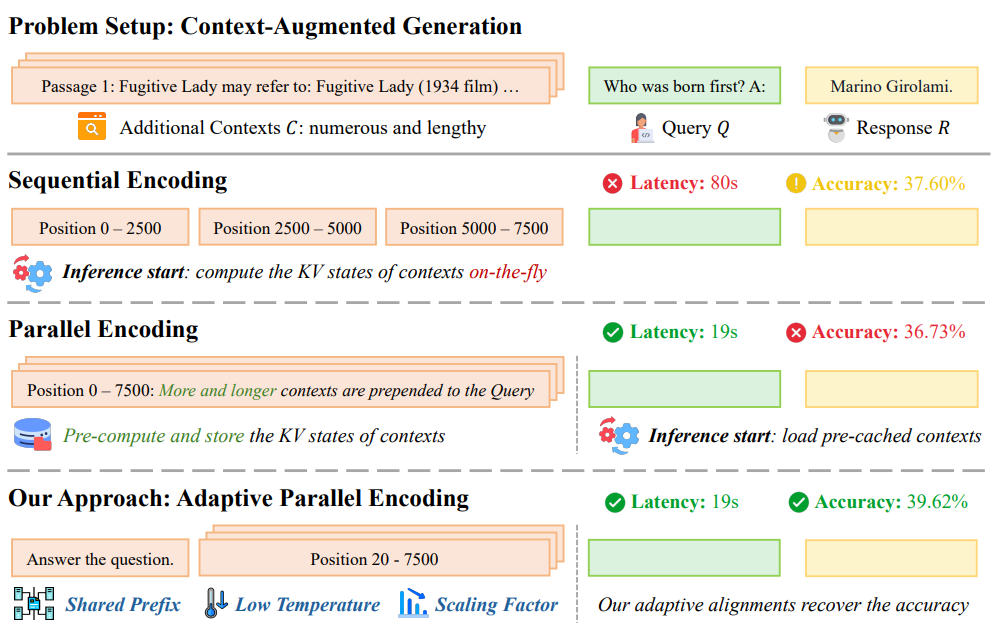 Problem Setup: Context-Augmented Generation

Passage 1: Fugitive Lady may refer to: Fugitive Lady (1934 film) …

Who was born first? A:

Marino Girolami.

Additional Contexts $C$: numerous and lengthy

Query $Q$

Response $R$

Sequential Encoding

Latency: 80s

Accuracy: 37.60%

Position 0 – 2500

Position 2500 – 5000

Position 5000 – 7500

Inference start: compute the KV states of contexts on-the-fly

Parallel Encoding

Latency: 19s

Accuracy: 36.73%

Position 0 – 7500: More and longer contexts are prepended to the Query

Pre-compute and store the KV states of contexts

Inference start: load pre-cached contexts

Our Approach: Adaptive Parallel Encoding

Latency: 19s

Accuracy: 39.62%

Answer the question.

Position 20 - 7500

Shared Prefix

Low Temperature

Scaling Factor

Our adaptive alignments recover the accuracy